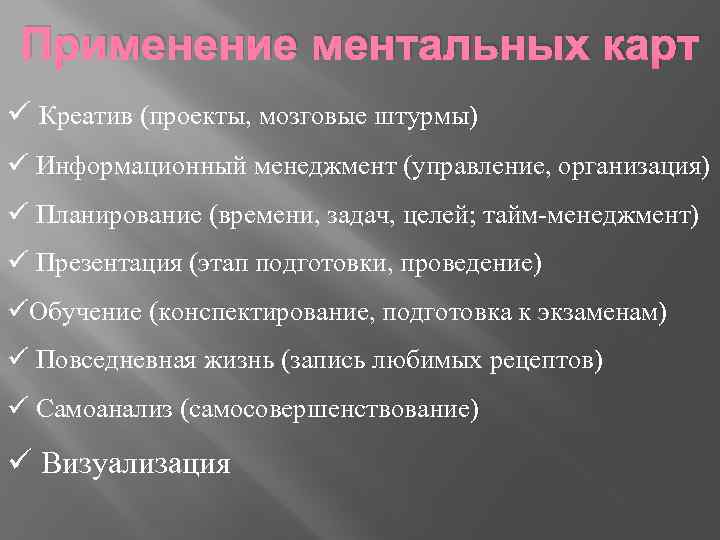 Применение ментальных карт

✓ Креатив (проекты, мозговые штурмы)

✓ Информационный менеджмент (управление, организация)

✓ Планирование (времени, задач, целей; тайм-менеджмент)

✓ Презентация (этап подготовки, проведение)

✓Обучение (конспектирование, подготовка к экзаменам)

✓ Повседневная жизнь (запись любимых рецептов)

✓ Самоанализ (самосовершенствование)

✓ Визуализация